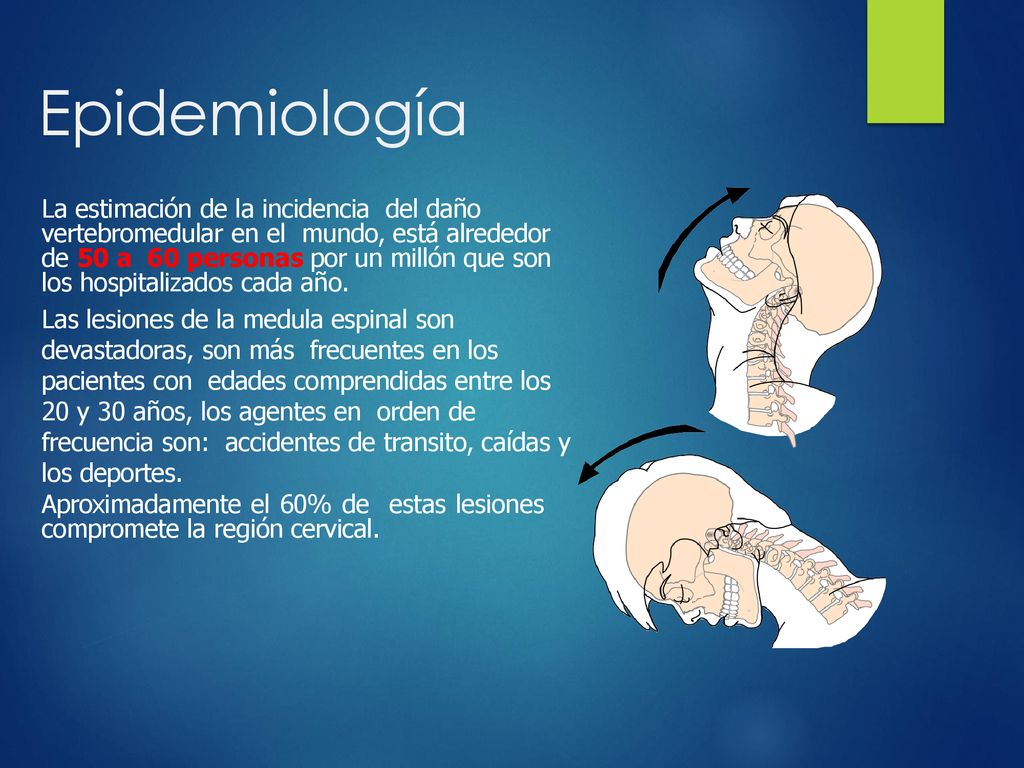 Epidemiología

La estimación de la incidencia del daño vertebromedular en el mundo, está alrededor de 50 a 60 personas por un millón que son los hospitalizados cada año.

Las lesiones de la medula espinal son devastadoras, son más frecuentes en los pacientes con edades comprendidas entre los 20 y 30 años, los agentes en orden de frecuencia son: accidentes de transito, caídas y los deportes.

Aproximadamente el 60% de estas lesiones compromete la región cervical.